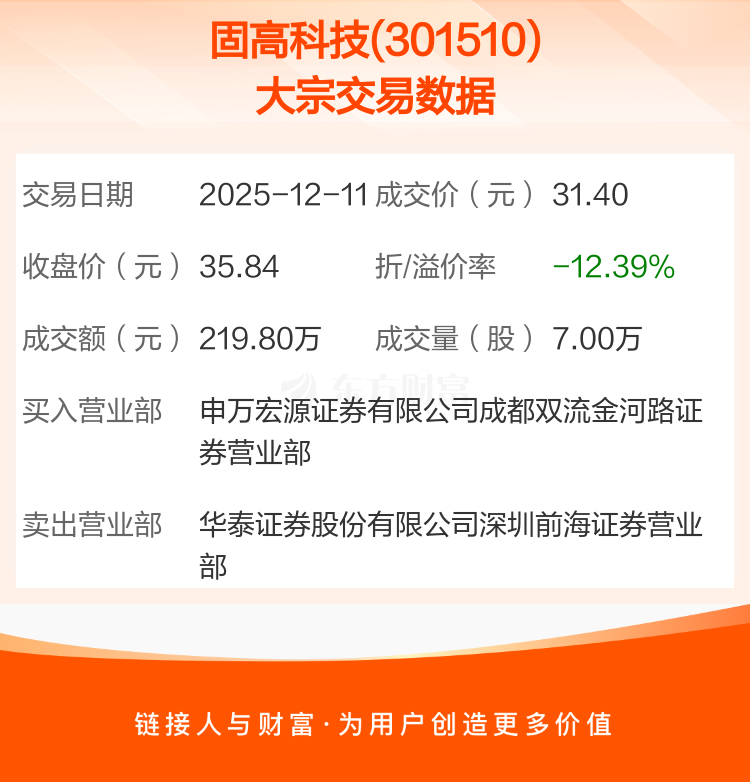 固高科技(301510)
大宗交易数据

| 交易日期 | 2025-12-11 | 成交价（元） | 31.40 |
|---|---|---|---|
| 收盘价（元） | 35.84 | 折/溢价率 | -12.39% |
| 成交额（元） | 219.80万 | 成交量（股） | 7.00万 |

东方财富

买入营业部 申万宏源证券有限公司成都双流金河路证券营业部

卖出营业部 华泰证券股份有限公司深圳前海证券营业部

链接人与财富·为用户创造更多价值